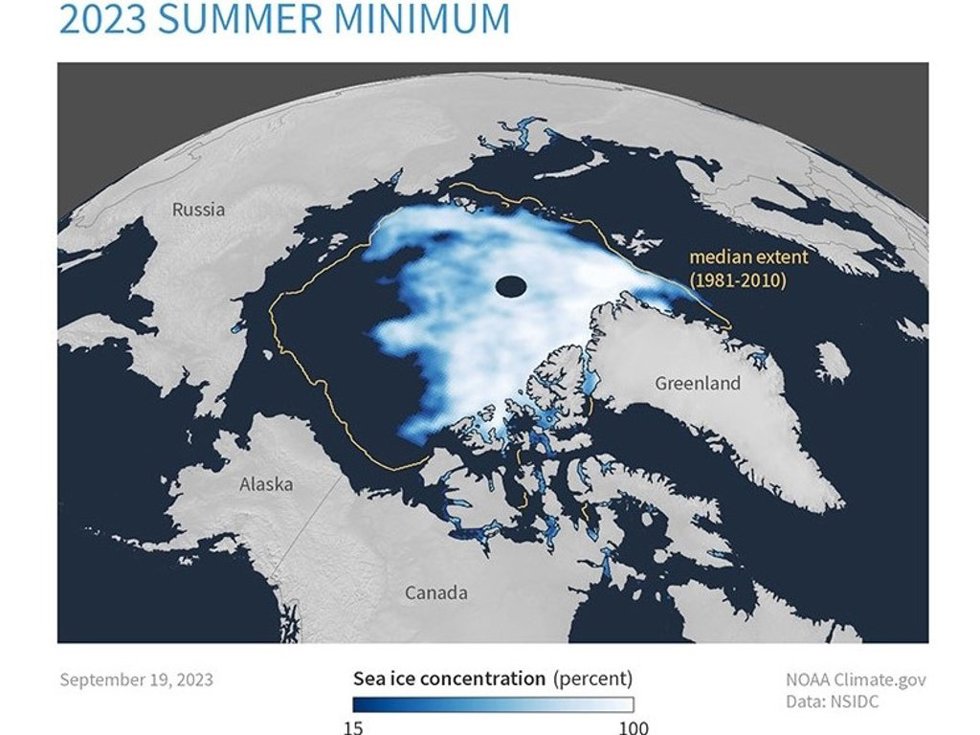 2023 SUMMER MINIMUM

Russia

median extent
(1981-2010)

Greenland

Alaska

Canada

September 19, 2023

Sea ice concentration (percent)

15

100

NOAA Climate.gov
Data: NSIDC